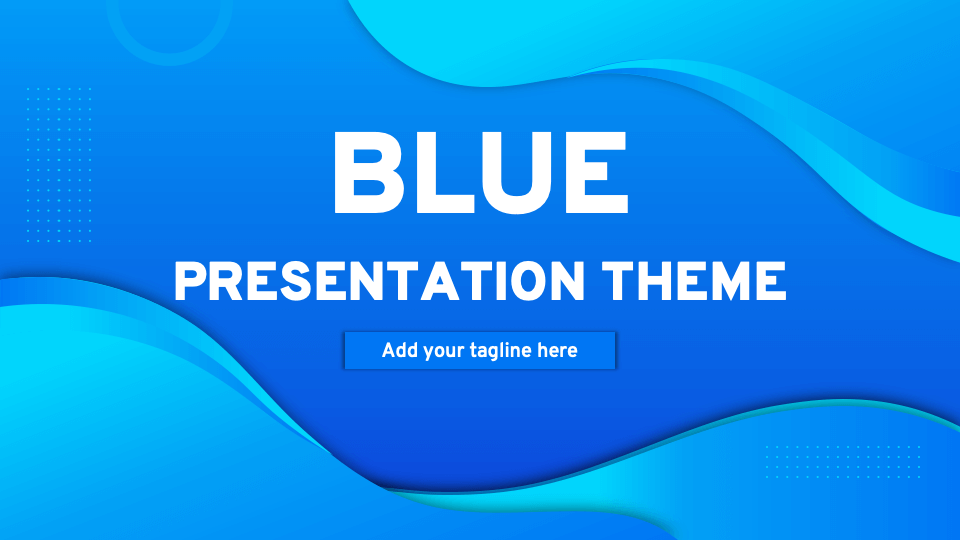 BLUE

PRESENTATION THEME

Add your tagline here